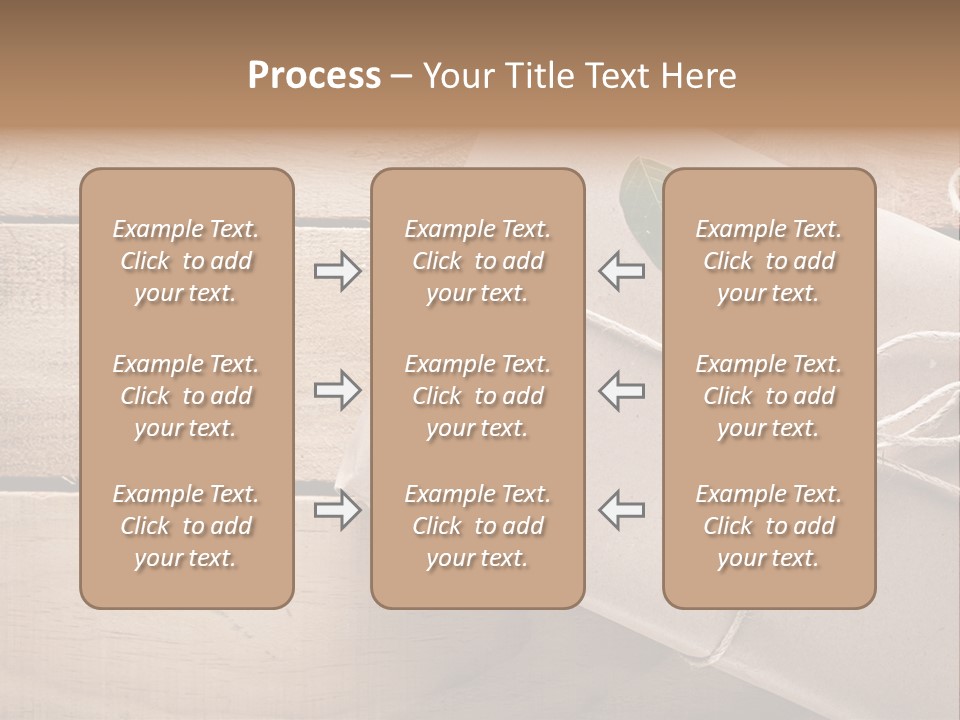 Process – Your Title Text Here

Example Text. Click to add your text.

Example Text. Click to add your text.

Example Text. Click to add your text.

Example Text. Click to add your text.

Example Text. Click to add your text.

Example Text. Click to add your text.

Example Text. Click to add your text.

Example Text. Click to add your text.

Example Text. Click to add your text.